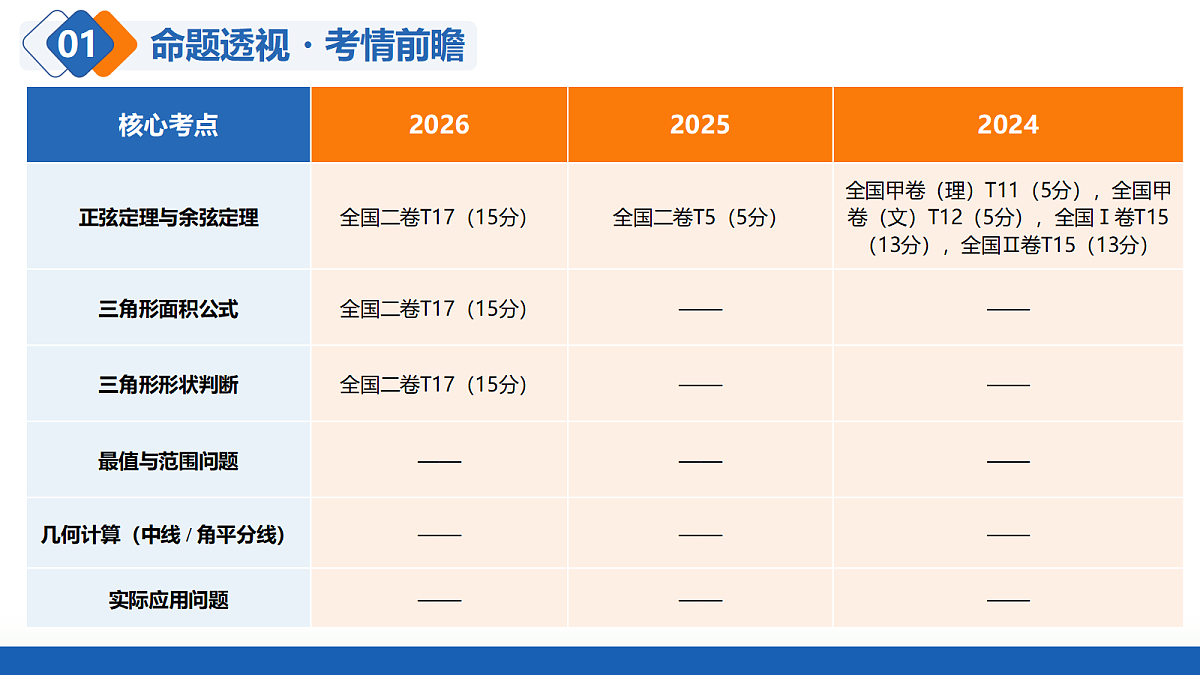 01 命题透视 · 考情前瞻

| 核心考点 | 2026 | 2025 | 2024 |
|---|---|---|---|
| 正弦定理与余弦定理 | 全国二卷T17（15分） | 全国二卷T5（5分） | 全国甲卷（理）T11（5分），全国甲卷（文）T12（5分），全国Ⅰ卷T15（13分），全国Ⅱ卷T15（13分） |
| 三角形面积公式 | 全国二卷T17（15分） | —— | —— |
| 三角形形状判断 | 全国二卷T17（15分） | —— | —— |
| 最值与范围问题 | —— | —— | —— |
| 几何计算（中线 / 角平分线） | —— | —— | —— |
| 实际应用问题 | —— | —— | —— |